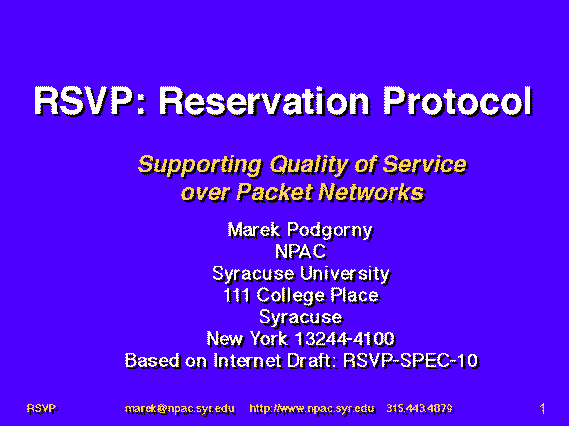 RSVP: Reservation Protocol

Supporting Quality of Service over Packet Networks

Marek Podgorny
NPAC
Syracuse University
111 College Place
Syracuse
New York 13244-4100
Based on Internet Draft: RSVP-SPEC-10

RSVP marek@npac.syr.edu http://www.npac.syr.edu 315.443.4879 1